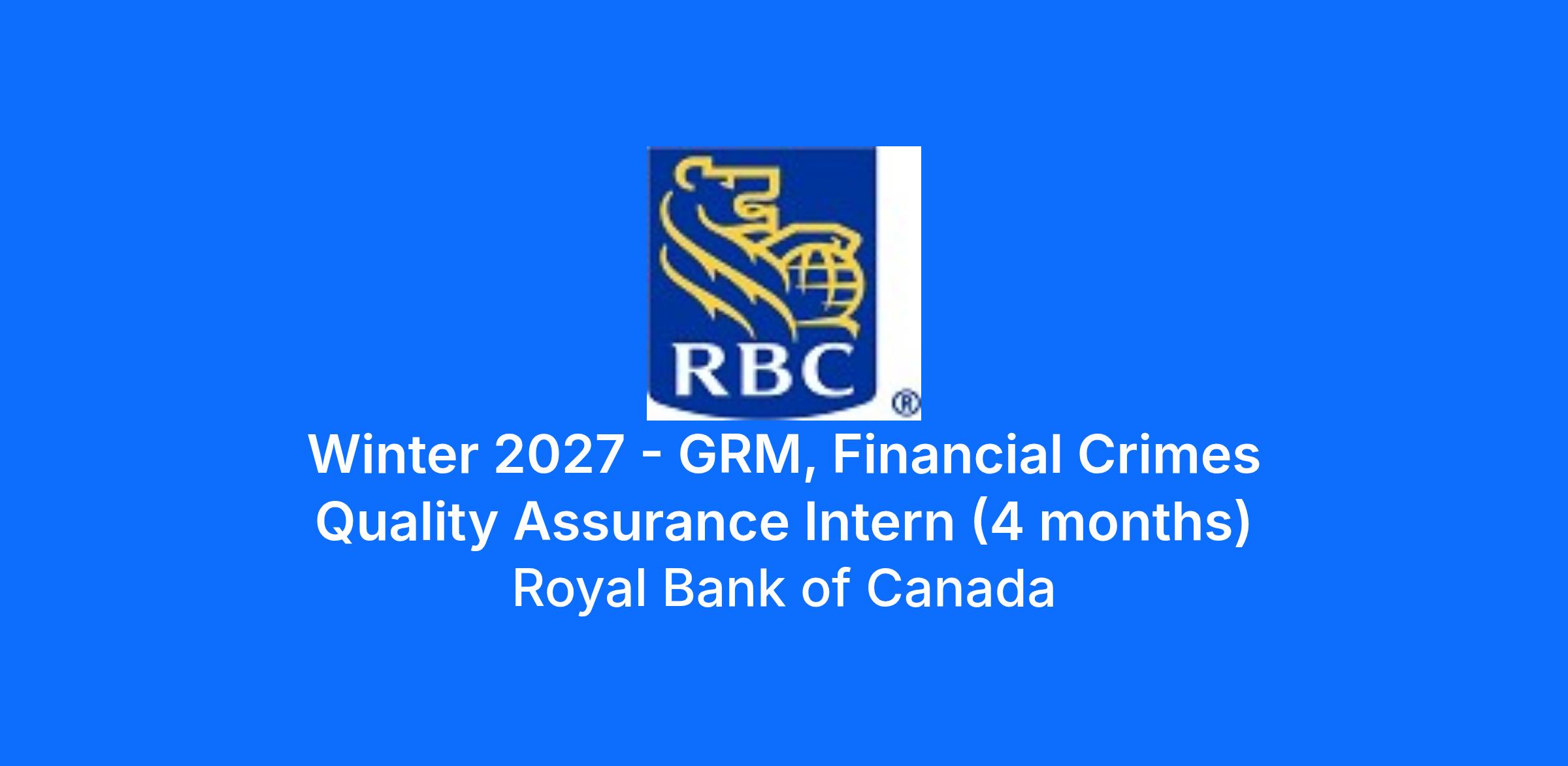 RBC ®

Winter 2027 - GRM, Financial Crimes Quality Assurance Intern (4 months)

Royal Bank of Canada